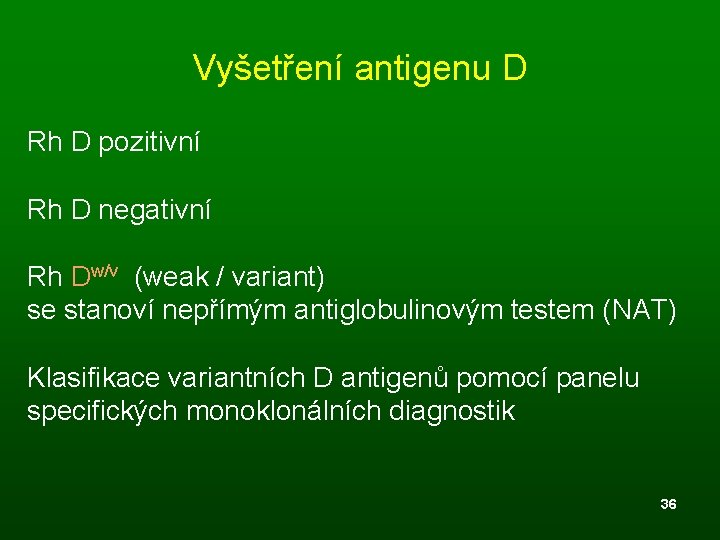 Vyšetření antigenu D

Rh D pozitivní

Rh D negativní

Rh $D^{w/v}$ (weak / variant)
se stanoví nepřímým antiglobulinovým testem (NAT)

Klasifikace variantních D antigenů pomocí panelu specifických monoklonálních diagnostik

36